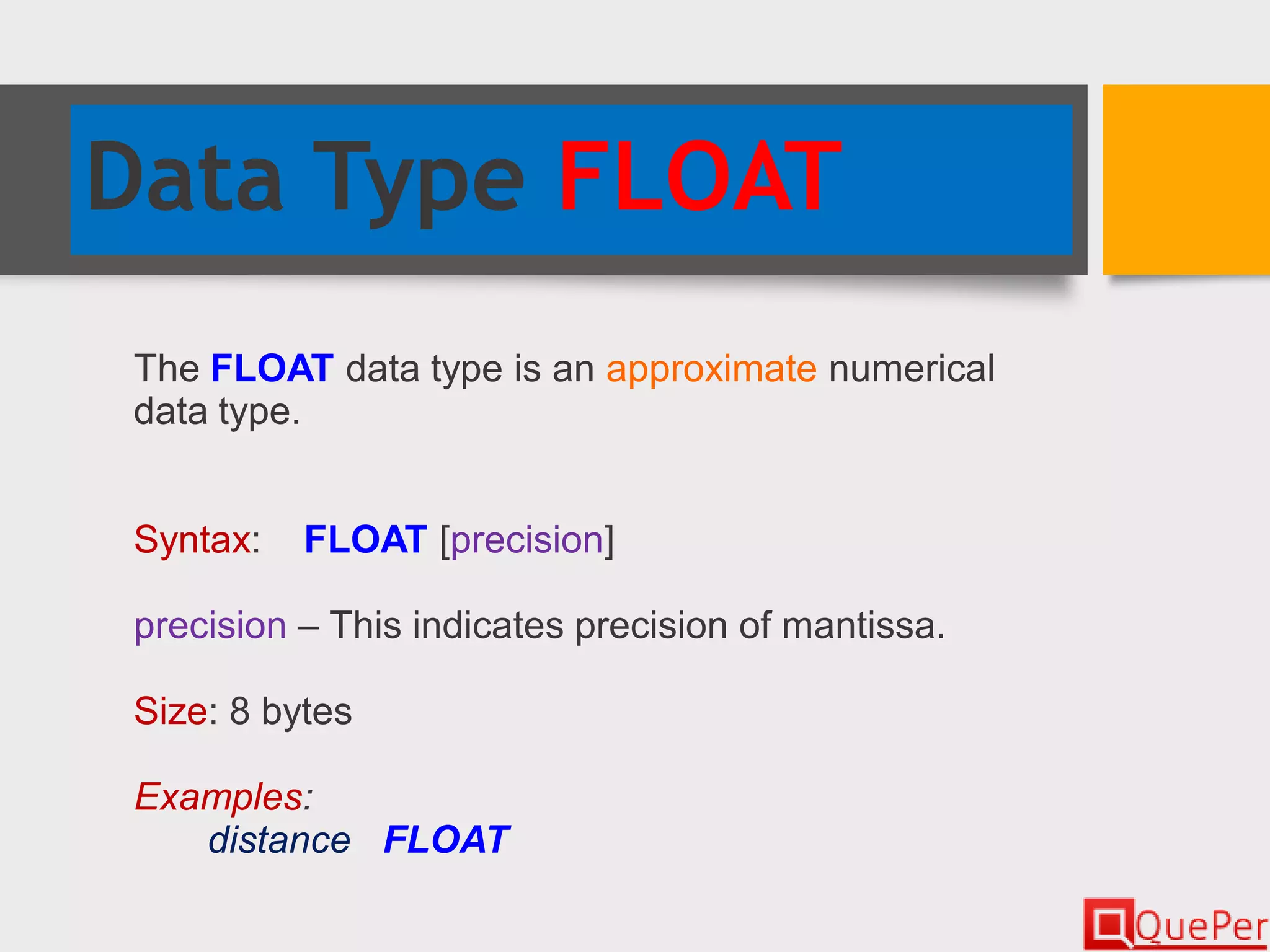 Data Type FLOAT

The FLOAT data type is an approximate numerical data type.

Syntax: FLOAT [precision]

precision – This indicates precision of mantissa.

Size: 8 bytes

Examples:
distance FLOAT

QuePer